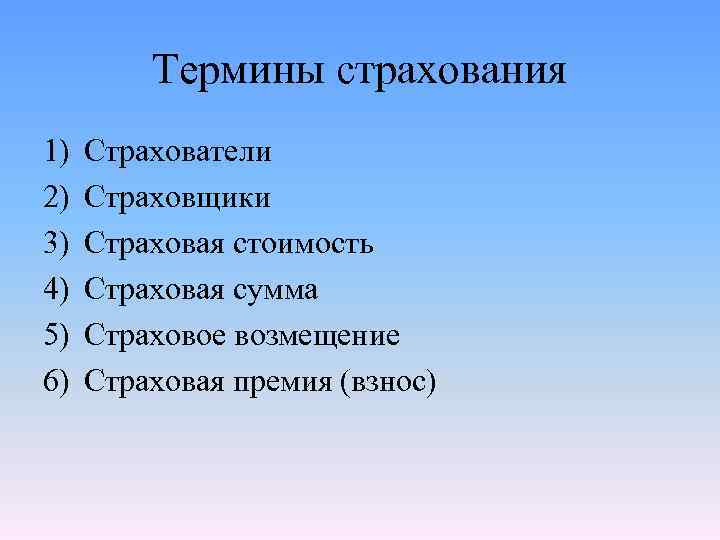 Термины страхования

1) Страхователи
2) Страховщики
3) Страховая стоимость
4) Страховая сумма
5) Страховое возмещение
6) Страховая премия (взнос)